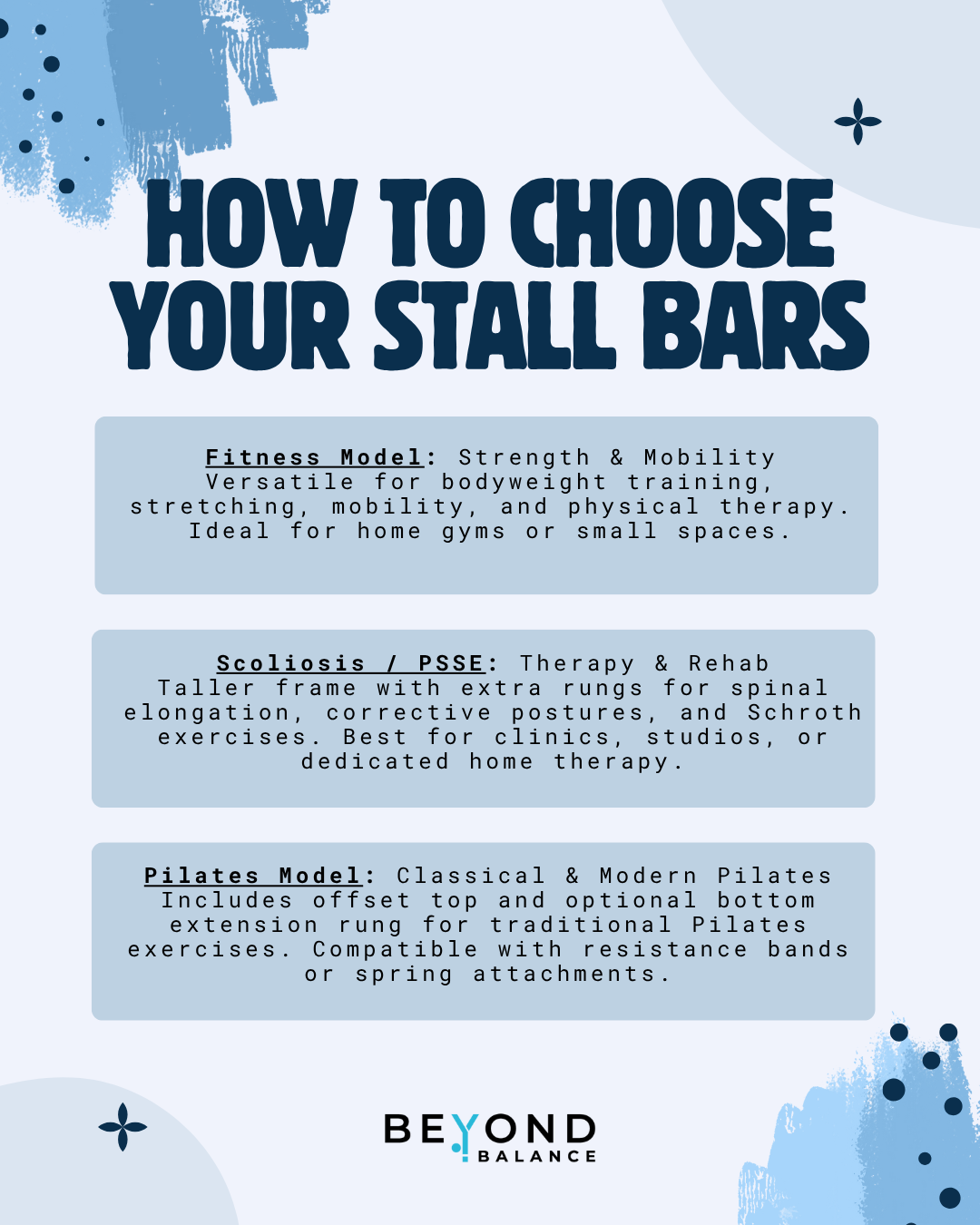 HOW TO CHOOSE YOUR STALL BARS

Fitness Model: Strength & Mobility
Versatile for bodyweight training, stretching, mobility, and physical therapy. Ideal for home gyms or small spaces.

Scoliosis / PSSE: Therapy & Rehab
Taller frame with extra rungs for spinal elongation, corrective postures, and Schroth exercises. Best for clinics, studios, or dedicated home therapy.

Pilates Model: Classical & Modern Pilates
Includes offset top and optional bottom extension rung for traditional Pilates exercises. Compatible with resistance bands or spring attachments.

BEYOND BALANCE